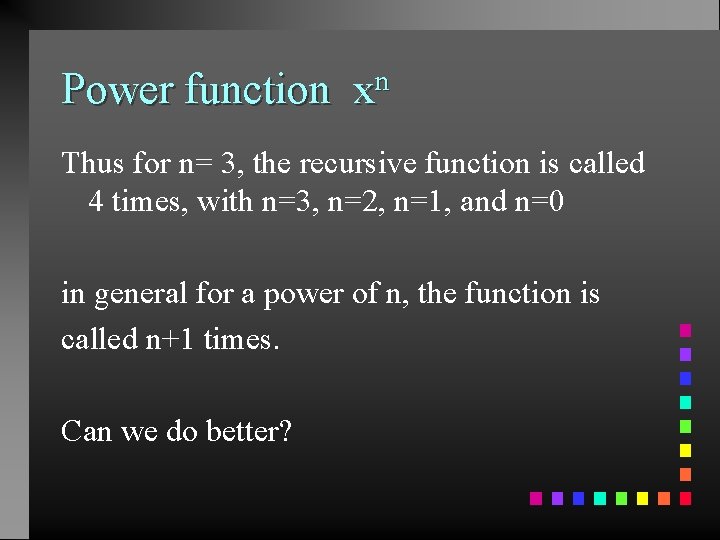 Power function $x^n$

Thus for n= 3, the recursive function is called 4 times, with n=3, n=2, n=1, and n=0

in general for a power of n, the function is called n+1 times.

Can we do better?